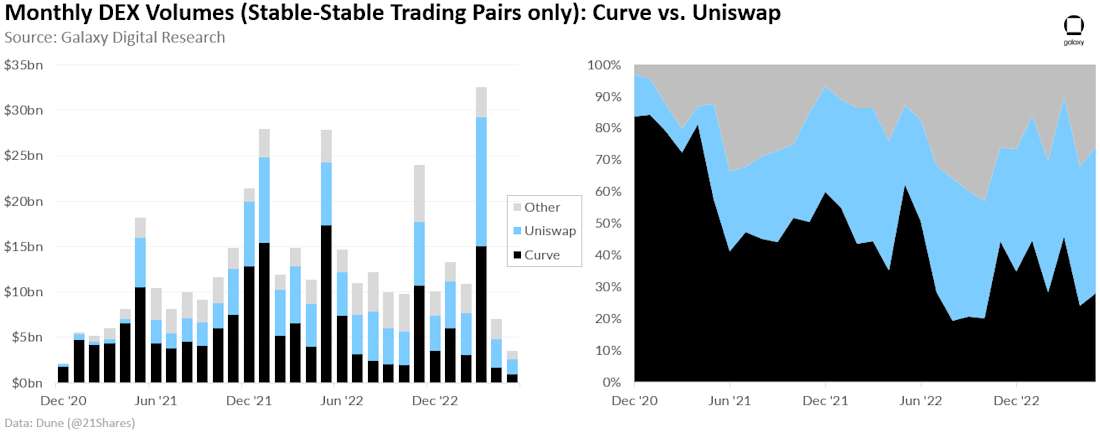 Monthly DEX Volumes (Stable-Stable Trading Pairs only): Curve vs. Uniswap
Source: Galaxy Digital Research

galaxy

$35bn
$30bn
$25bn
$20bn
$15bn
$10bn
$5bn
$0bn
Dec '20
Jun '21
Dec '21
Jun '22
Dec '22

Other
Uniswap
Curve

100%
90%
80%
70%
60%
50%
40%
30%
20%
10%
0%
Dec '20
Jun '21
Dec '21
Jun '22
Dec '22

Data: Dune (@21Shares)